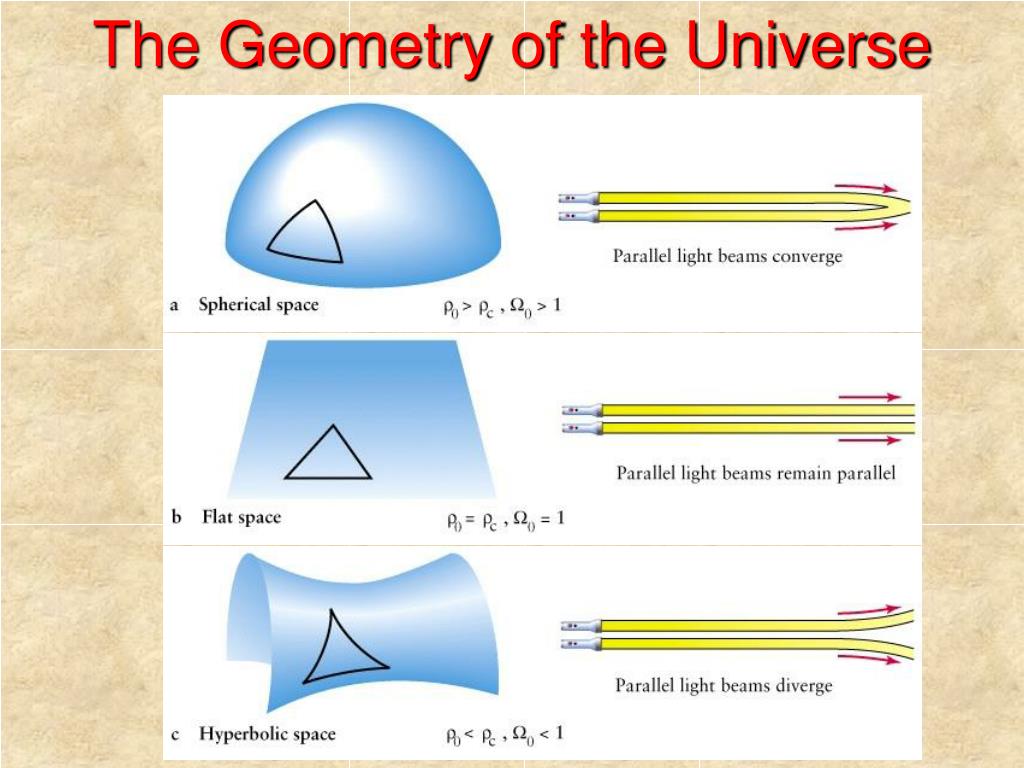 The Geometry of the Universe

Parallel light beams converge

a Spherical space $\rho_0 > \rho_c$ , $\Omega_0 > 1$

Parallel light beams remain parallel

b Flat space $\rho_0 = \rho_c$ , $\Omega_0 = 1$

Parallel light beams diverge

c Hyperbolic space $\rho_0 < \rho_c$ , $\Omega_0 < 1$